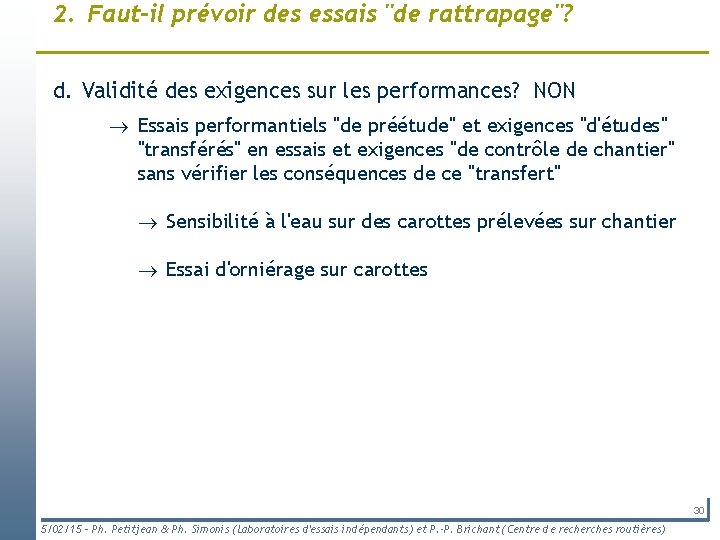 2. Faut-il prévoir des essais "de rattrapage"?

d. Validité des exigences sur les performances? NON

→ Essais performantiels "de préétude" et exigences "d'études" "transférés" en essais et exigences "de contrôle de chantier" sans vérifier les conséquences de ce "transfert"

→ Sensibilité à l'eau sur des carottes prélevées sur chantier

→ Essai d'orniérage sur carottes

30

5/02/15 - Ph. Petitjean & Ph. Simonis (Laboratoires d'essais indépendants) et P.-P. Brichant (Centre de recherches routières)